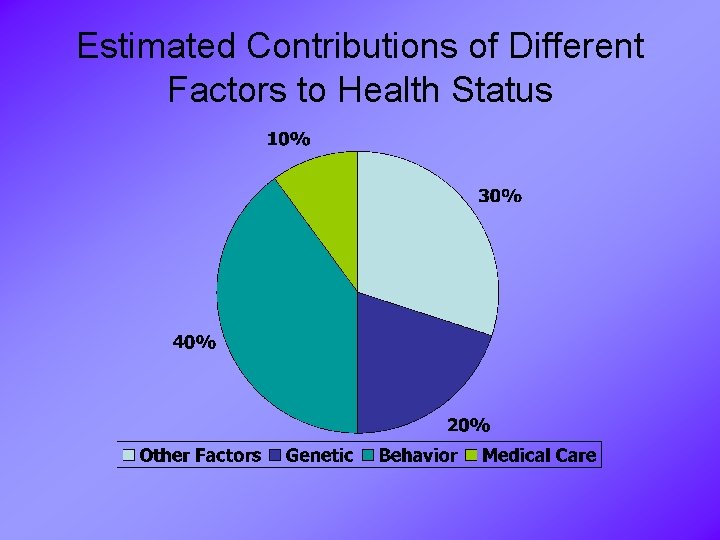 Estimated Contributions of Different Factors to Health Status

10%

30%

40%

20%

Other Factors Genetic Behavior Medical Care